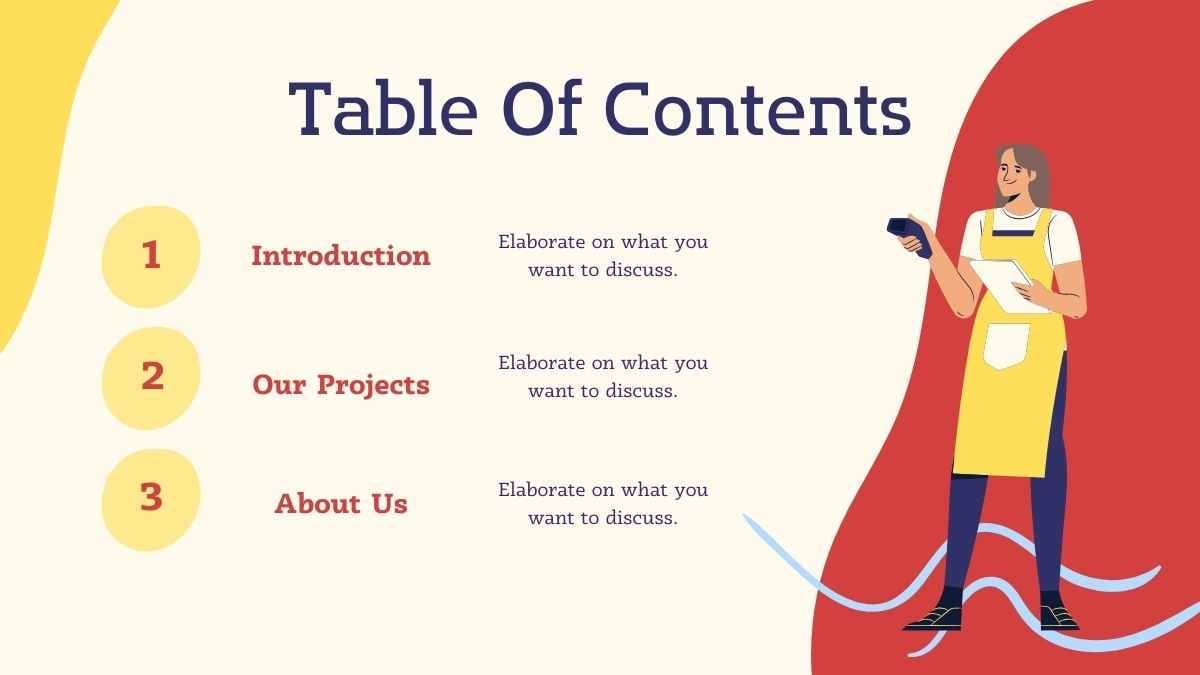 Table Of Contents

1

Introduction

Elaborate on what you want to discuss.

2

Our Projects

Elaborate on what you want to discuss.

3

About Us

Elaborate on what you want to discuss.